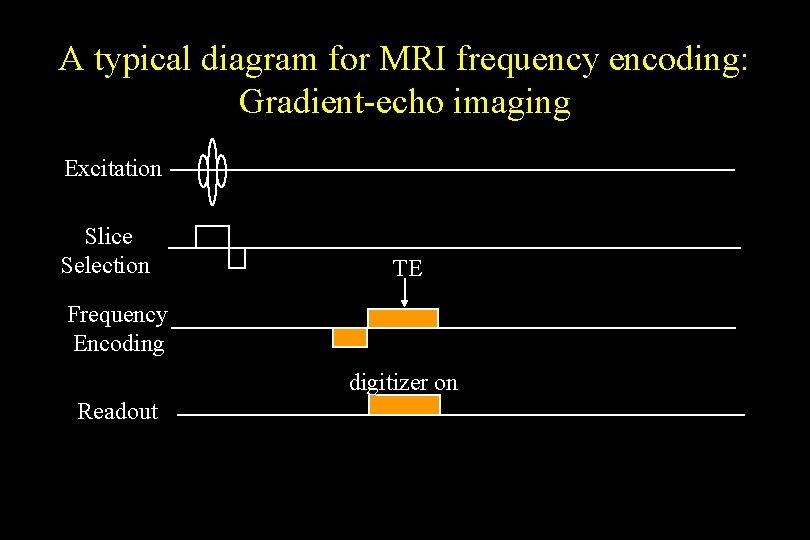 A typical diagram for MRI frequency encoding: Gradient-echo imaging

Excitation

Slice Selection

TE

Frequency Encoding

digitizer on

Readout